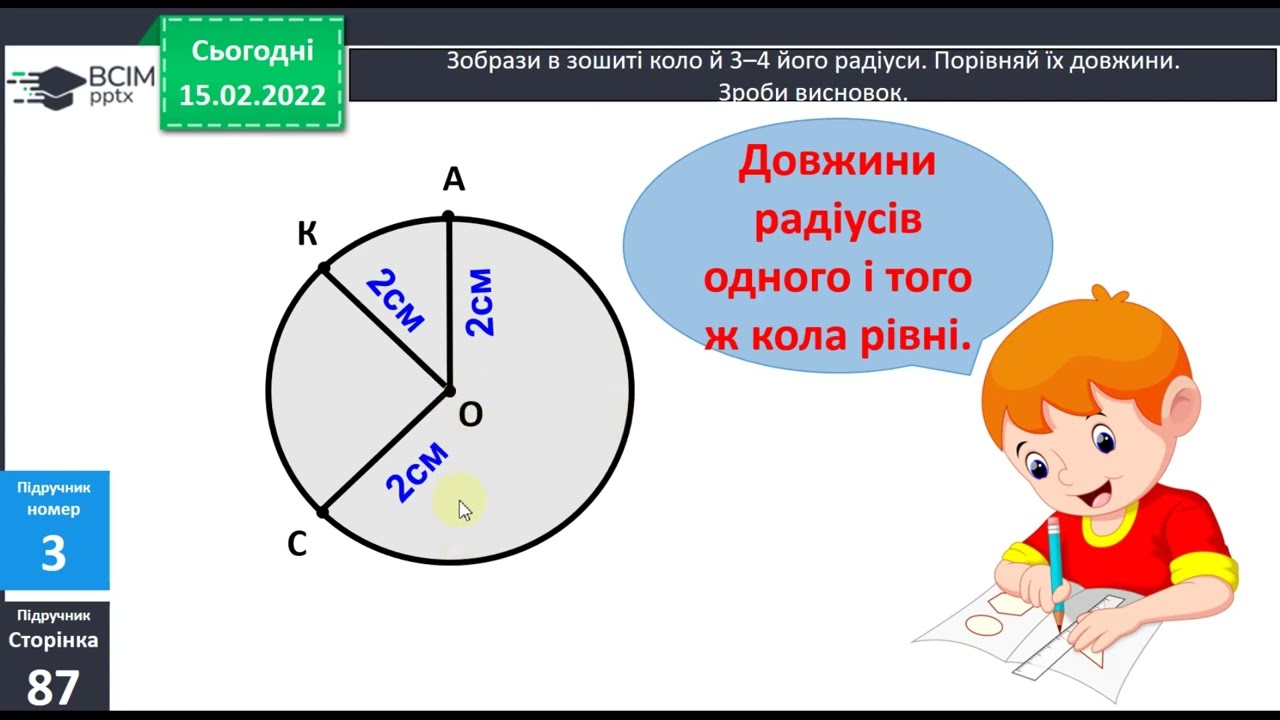 ВСІМ pptx

Сьогодні 15.02.2022

Зобрази в зошиті коло й 3–4 його радіуси. Порівняй їх довжини. Зроби висновок.

А
К
2см
2см
О
2см
С

Довжини радіусів одного і того ж кола рівні.

Підручник номер
3

Підручник Сторінка
87